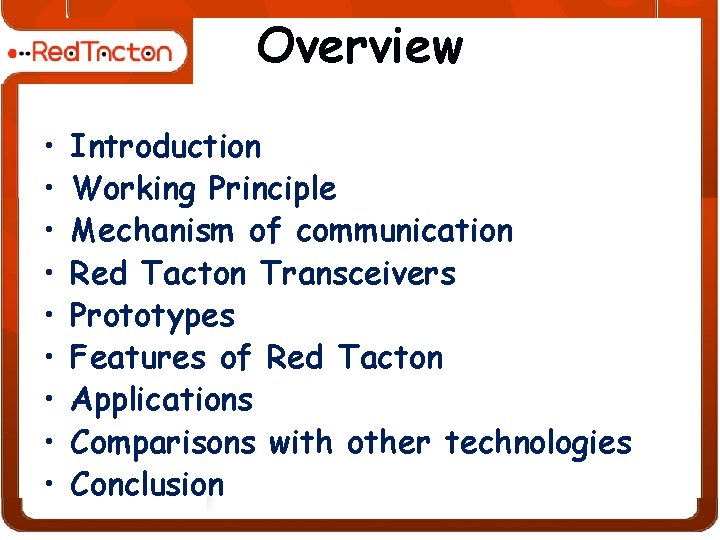 RedTacton

Overview

• Introduction
• Working Principle
• Mechanism of communication
• Red Tacton Transceivers
• Prototypes
• Features of Red Tacton
• Applications
• Comparisons with other technologies
• Conclusion